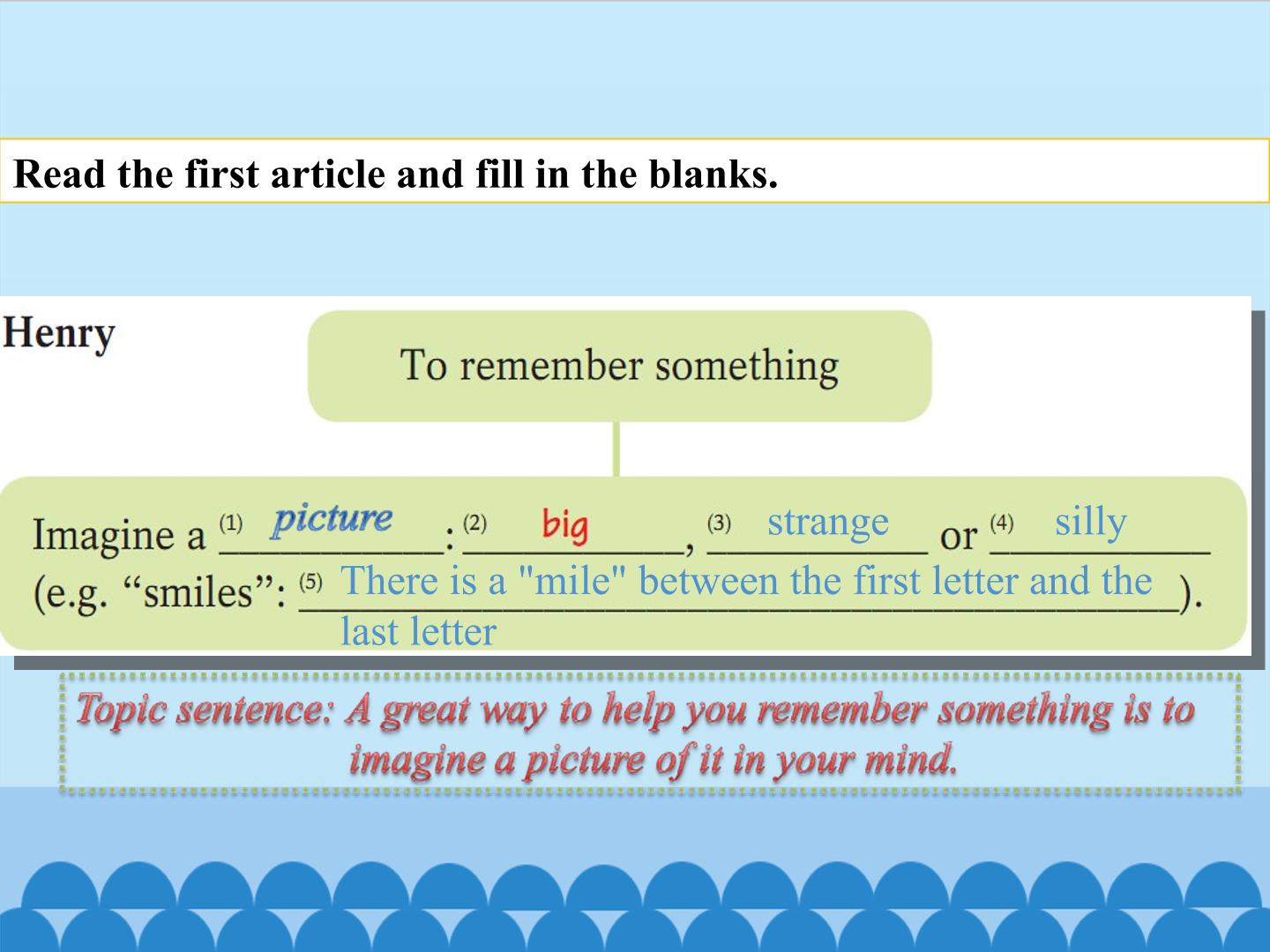 Read the first article and fill in the blanks.

Henry

To remember something

Imagine a (1) picture: (2) big, (3) strange or (4) silly (e.g. “smiles”: (5) There is a "mile" between the first letter and the last letter).

Topic sentence: A great way to help you remember something is to imagine a picture of it in your mind.